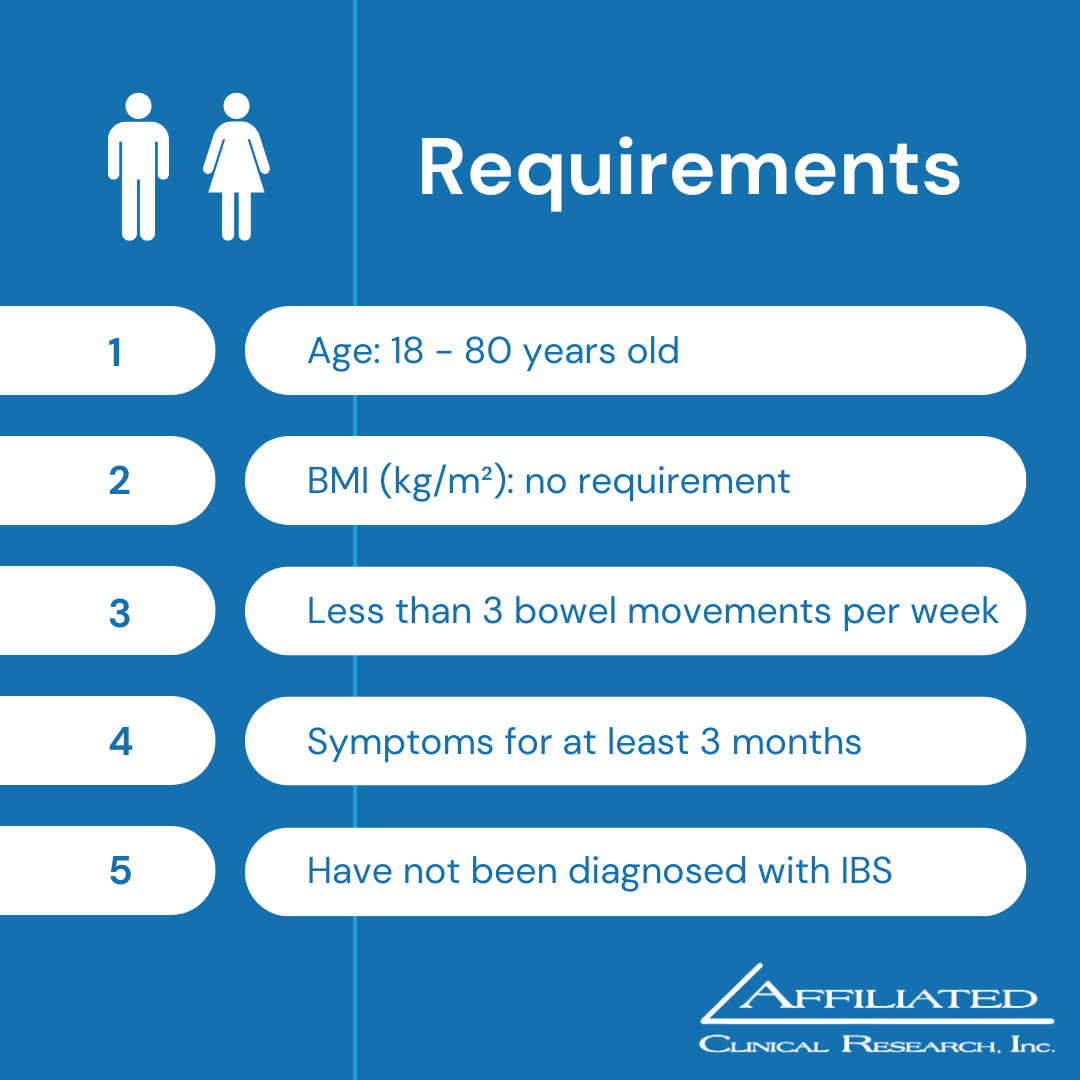 Requirements

1 Age: 18 - 80 years old

2 BMI ($kg/m^2$): no requirement

3 Less than 3 bowel movements per week

4 Symptoms for at least 3 months

5 Have not been diagnosed with IBS

AFFILIATED
CLINICAL RESEARCH, INC.